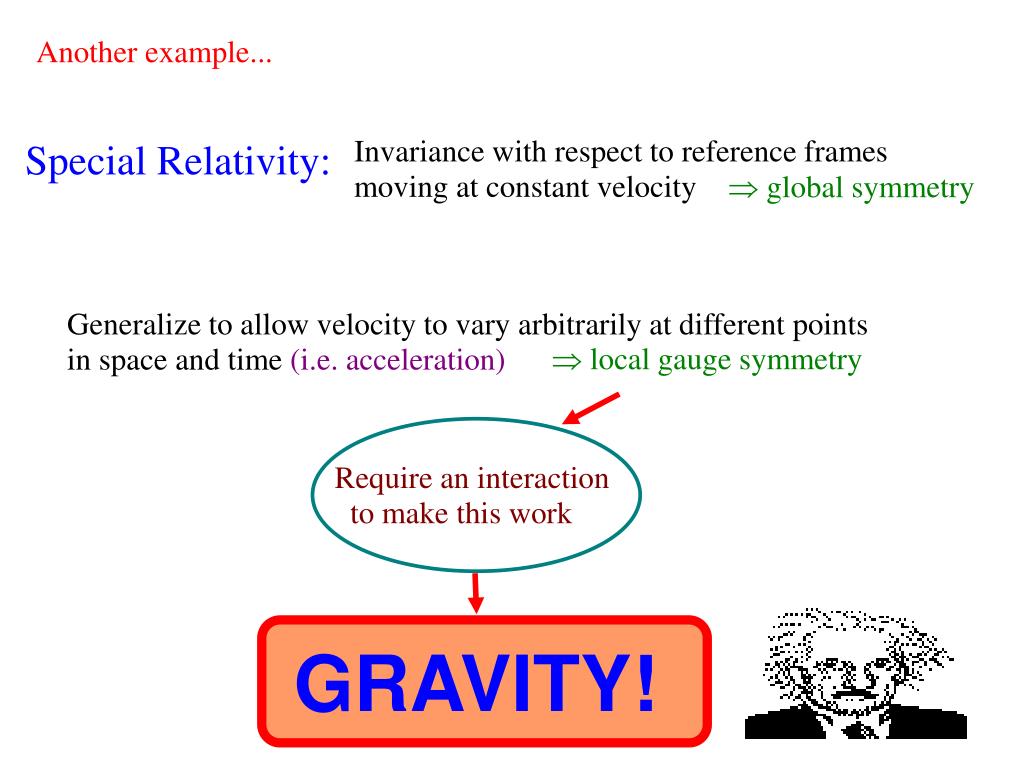 Another example...

Special Relativity: Invariance with respect to reference frames moving at constant velocity $\Rightarrow$ global symmetry

Generalize to allow velocity to vary arbitrarily at different points in space and time (i.e. acceleration) $\Rightarrow$ local gauge symmetry

Require an interaction to make this work

GRAVITY!